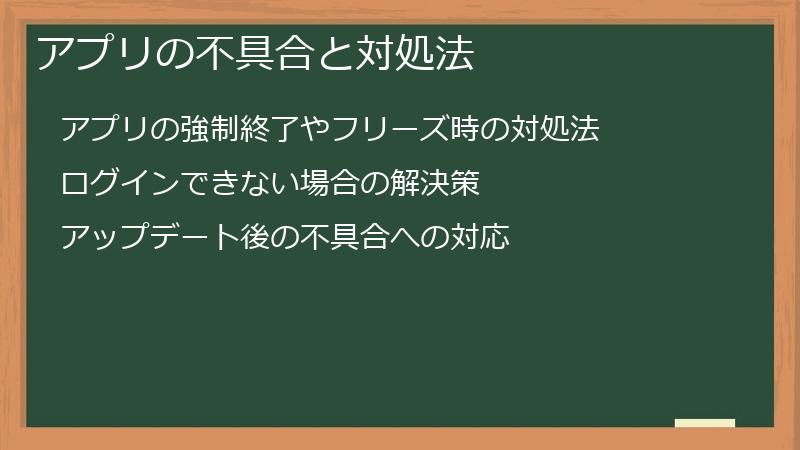 アプリの不具合と対処法

アプリの強制終了やフリーズ時の対処法

ログインできない場合の解決策

アップデート後の不具合への対応